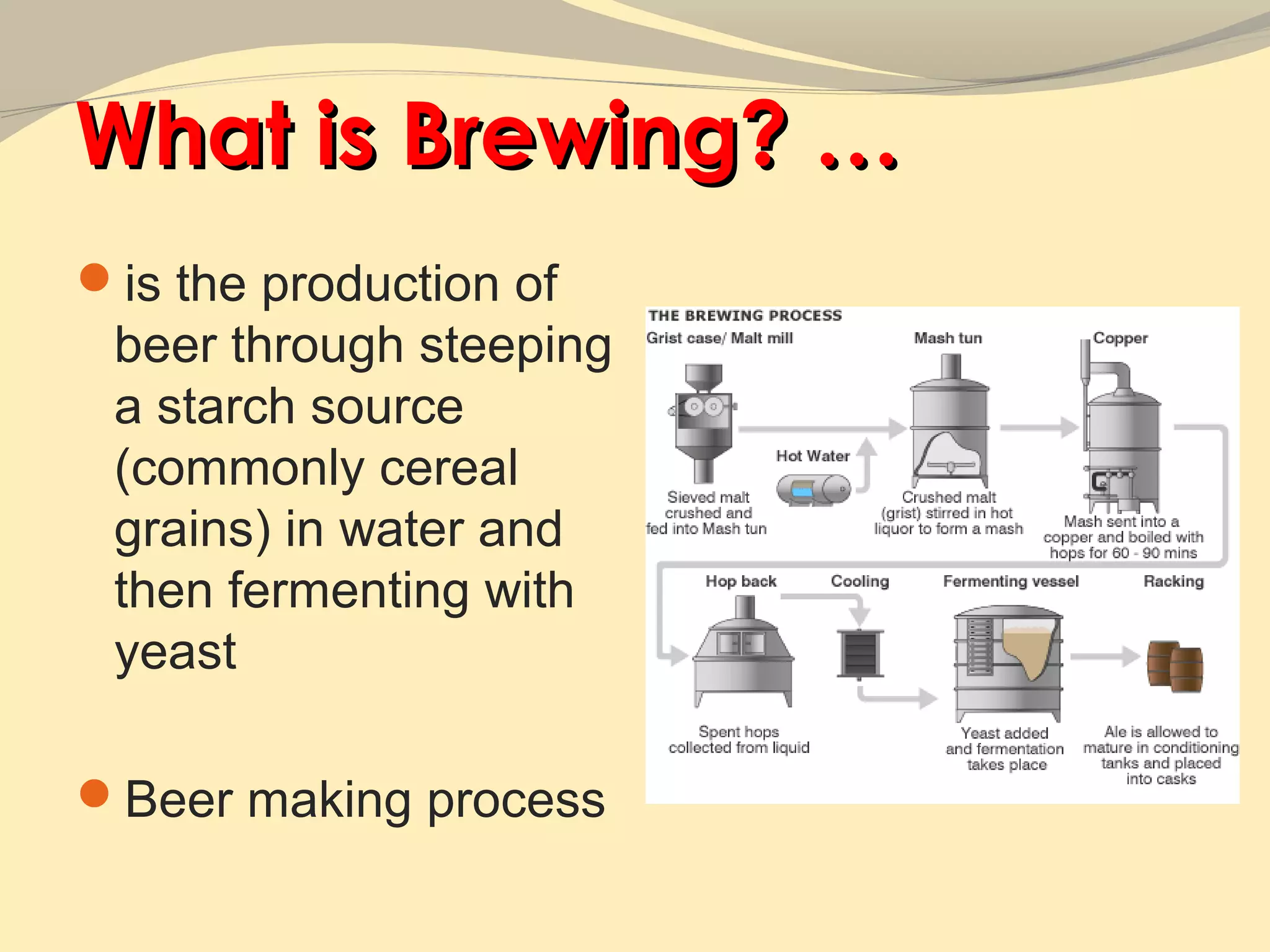 What is Brewing? …

is the production of beer through steeping a starch source (commonly cereal grains) in water and then fermenting with yeast

Beer making process

THE BREWING PROCESS

Grist case/ Malt mill

Mash tun

Copper

Hot Water

Sieved malt crushed and fed into Mash tun

Crushed malt (grist) stirred in hot liquor to form a mash

Mash sent into a copper and boiled with hops for 60 - 90 mins

Hop back

Cooling

Fermenting vessel

Racking

Spent hops collected from liquid

Yeast added and fermentation takes place

Ale is allowed to mature in conditioning tanks and placed into casks